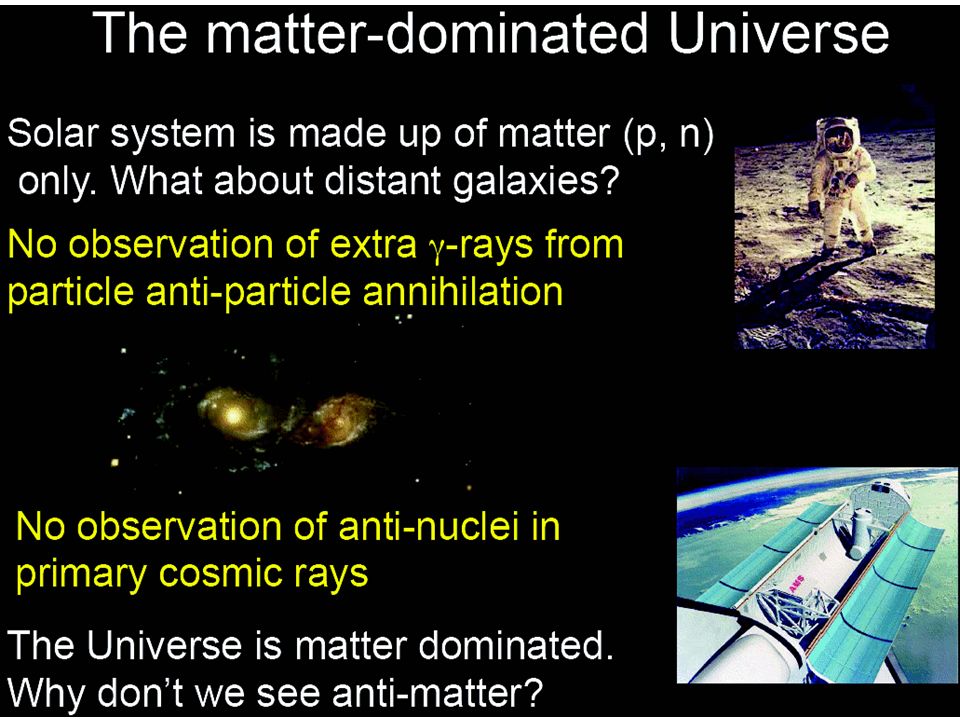 The matter-dominated Universe

Solar system is made up of matter (p, n) only. What about distant galaxies?

No observation of extra $\gamma$-rays from particle anti-particle annihilation

No observation of anti-nuclei in primary cosmic rays

The Universe is matter dominated. Why don't we see anti-matter?